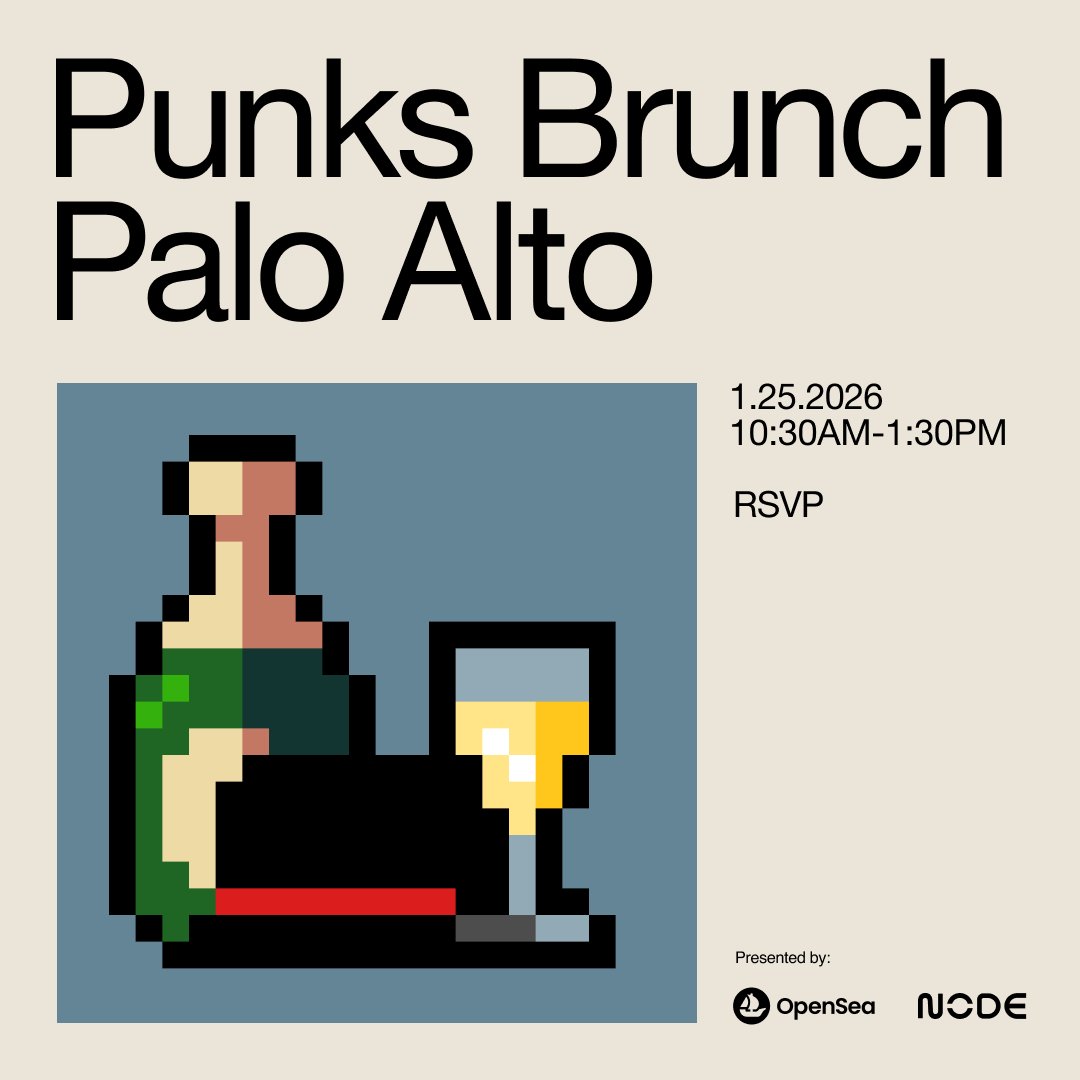 Punks Brunch Palo Alto

1.25.2026
10:30AM-1:30PM

RSVP

Presented by:

OpenSea NODE